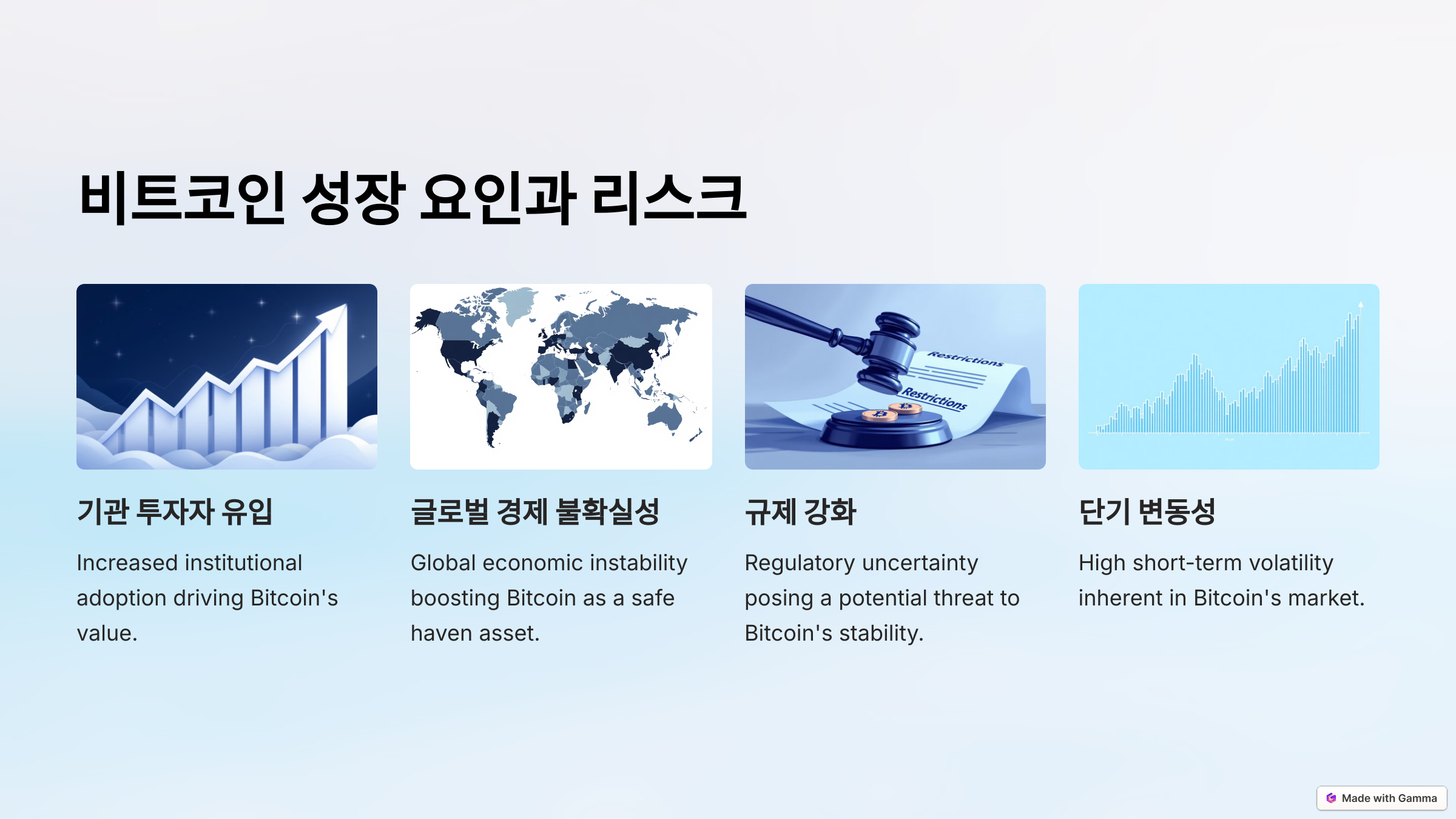 비트코인 성장 요인과 리스크

기관 투자자 유입

Increased institutional adoption driving Bitcoin's value.

글로벌 경제 불확실성

Global economic instability boosting Bitcoin as a safe haven asset.

Restrictions

Restrictions

규제 강화

Regulatory uncertainty posing a potential threat to Bitcoin's stability.

단기 변동성

High short-term volatility inherent in Bitcoin's market.

Made with Gamma